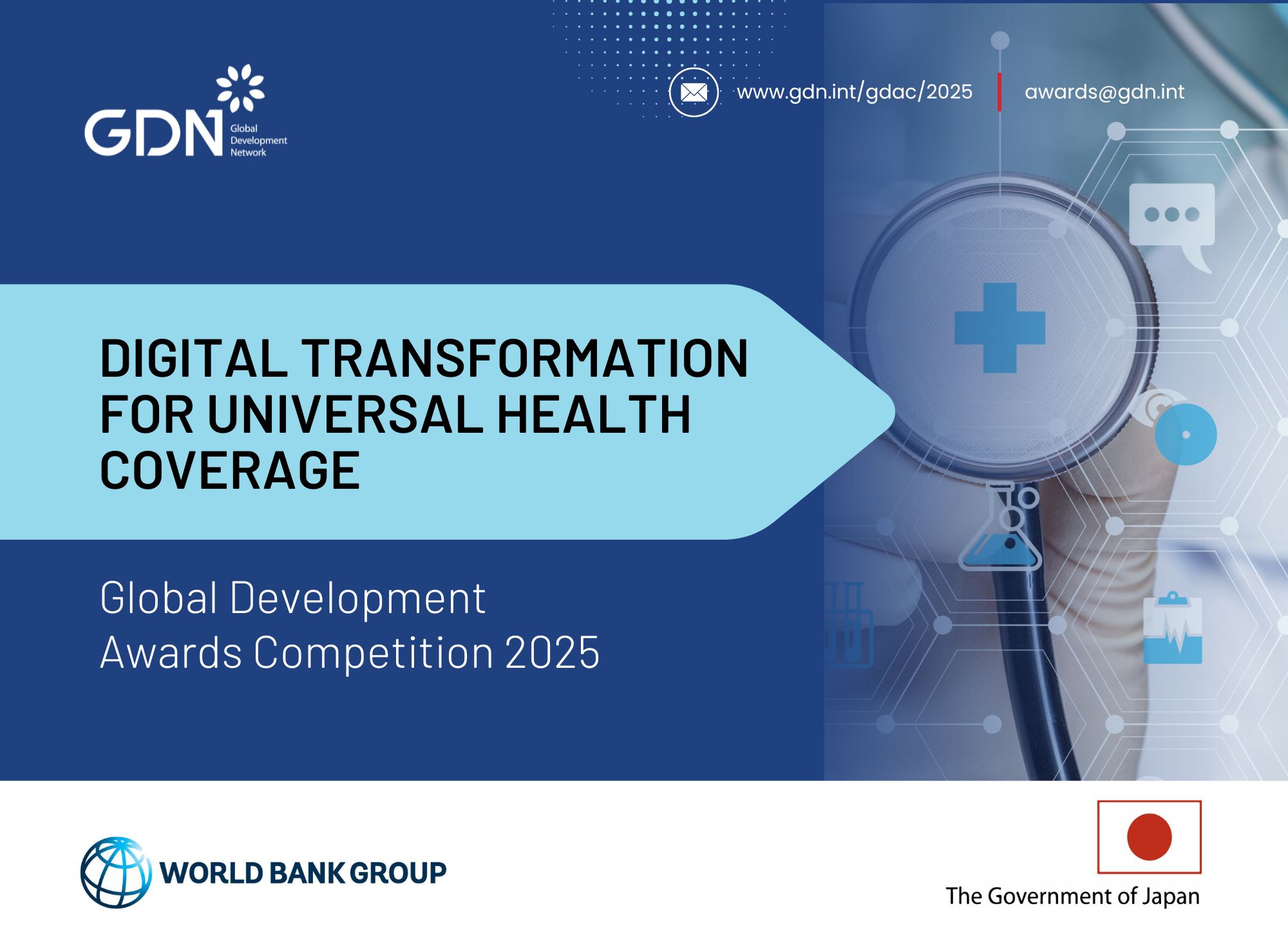 GDN Global Development Network

www.gdn.int/gdac/2025 | awards@gdn.int

DIGITAL TRANSFORMATION FOR UNIVERSAL HEALTH COVERAGE

Global Development Awards Competition 2025

WORLD BANK GROUP

The Government of Japan